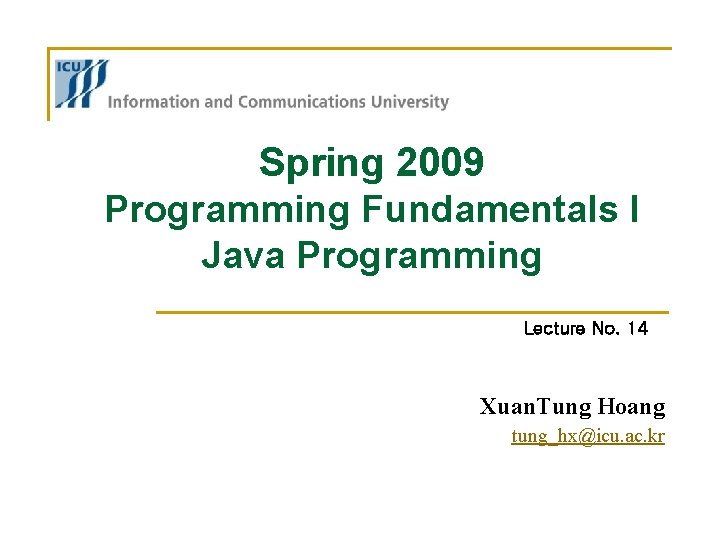 ICU

Information and Communications University

Spring 2009
Programming Fundamentals I
Java Programming

Lecture No. 14

XuanTung Hoang
tung_hx@icu.ac.kr